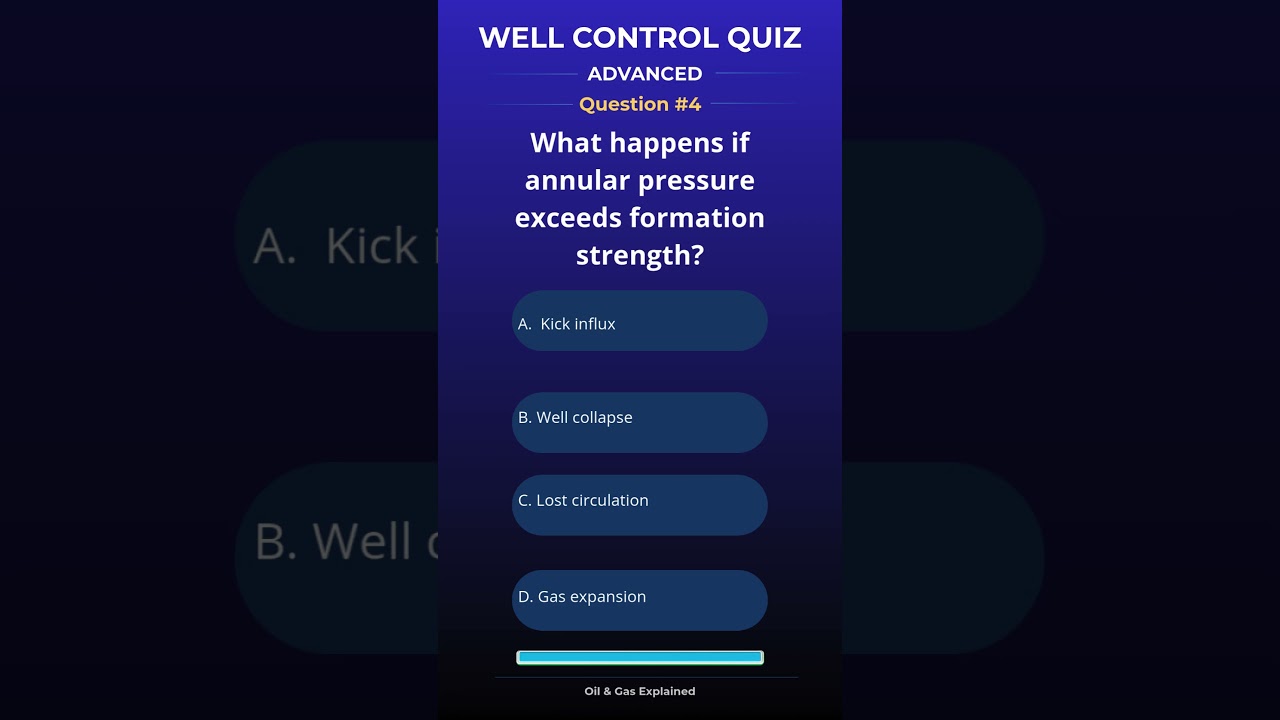 WELL CONTROL QUIZ
ADVANCED
Question #4

What happens if annular pressure exceeds formation strength?

A. Kick influx

B. Well collapse

C. Lost circulation

D. Gas expansion

Oil & Gas Explained